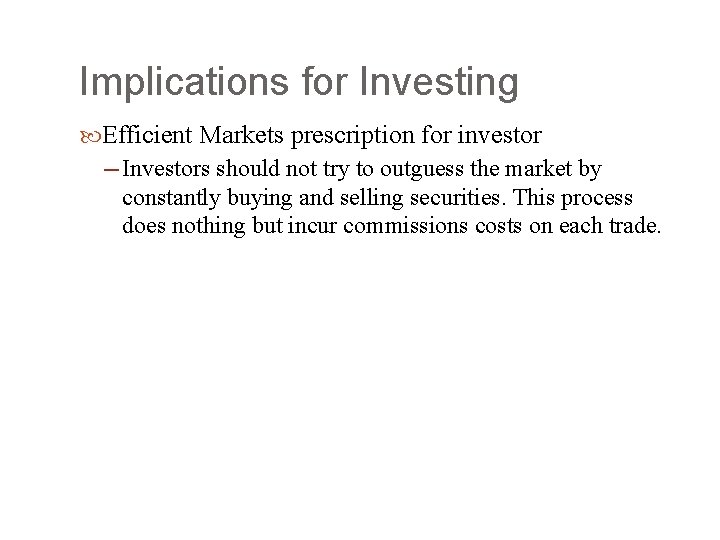 Implications for Investing

Efficient Markets prescription for investor

– Investors should not try to outguess the market by constantly buying and selling securities. This process does nothing but incur commissions costs on each trade.